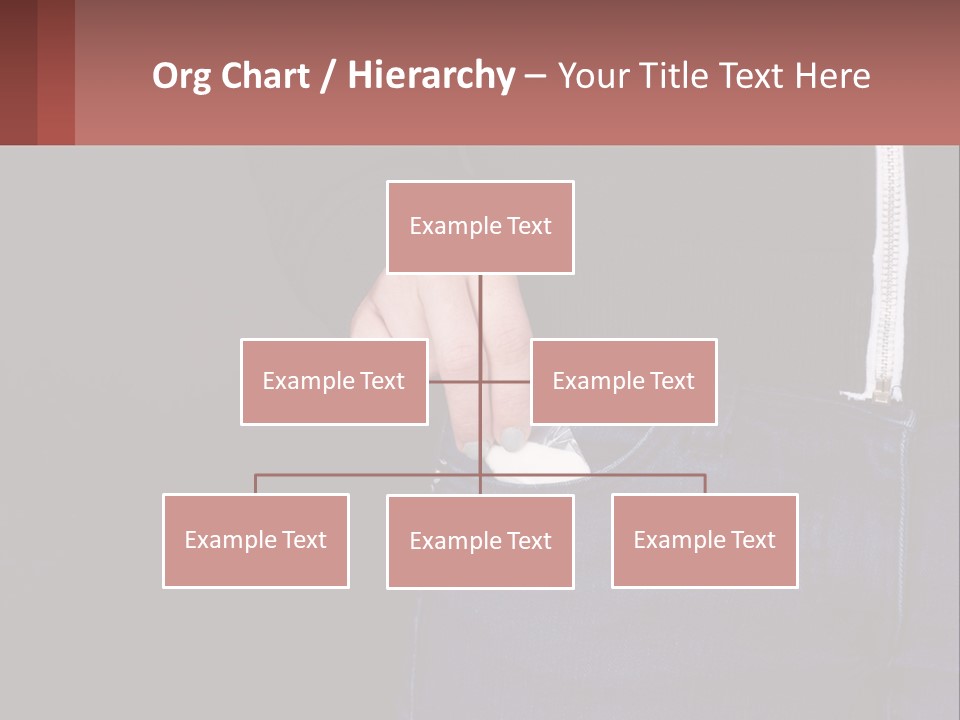 Org Chart / Hierarchy – Your Title Text Here

Example Text

Example Text

Example Text

Example Text

Example Text

Example Text